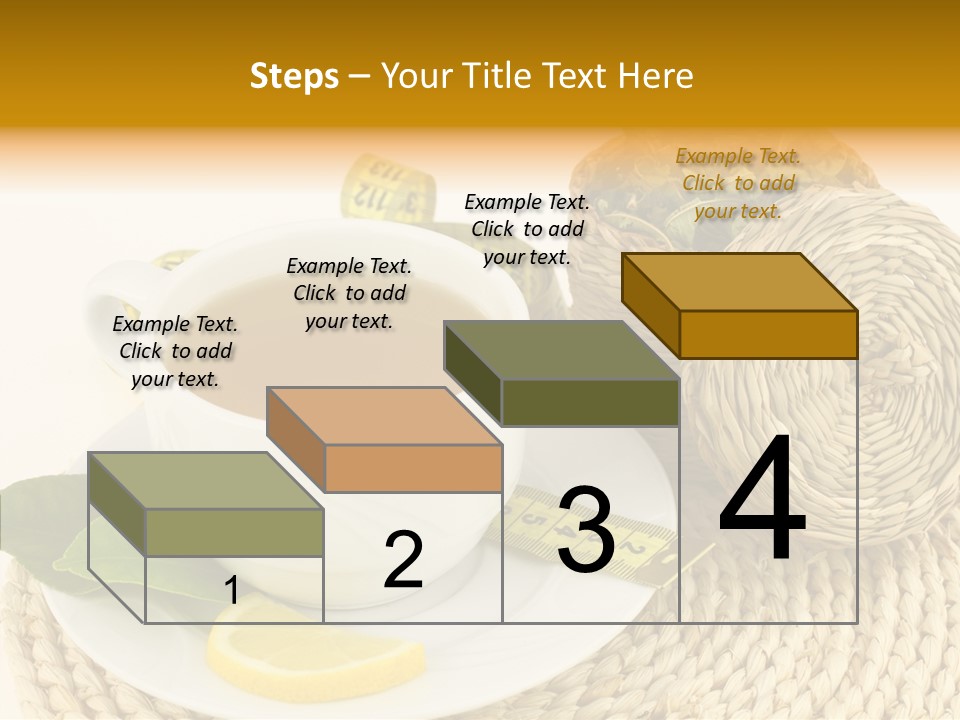 Steps – Your Title Text Here

Example Text. Click to add your text.

Example Text. Click to add your text.

Example Text. Click to add your text.

Example Text. Click to add your text.

1

2

3

4